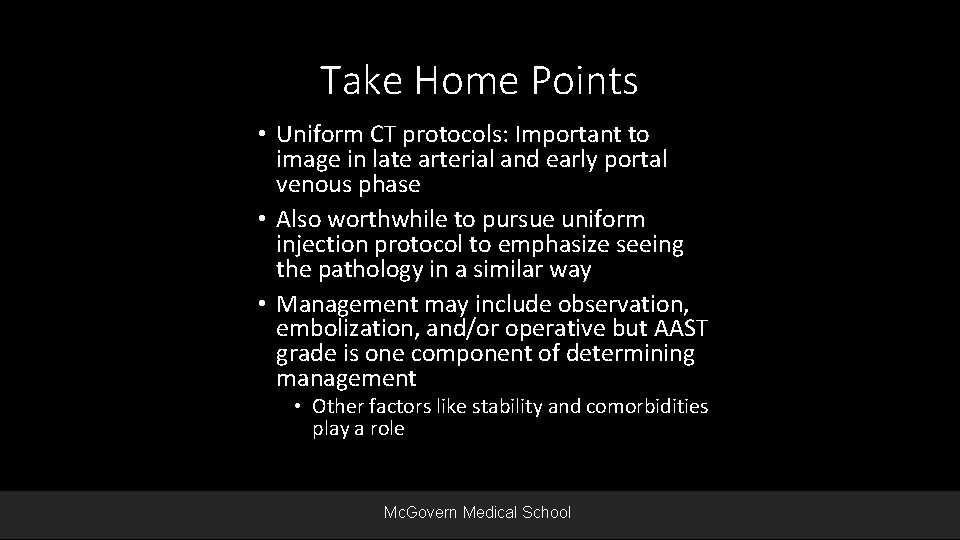 Take Home Points

• Uniform CT protocols: Important to image in late arterial and early portal venous phase

• Also worthwhile to pursue uniform injection protocol to emphasize seeing the pathology in a similar way

• Management may include observation, embolization, and/or operative but AAST grade is one component of determining management

• Other factors like stability and comorbidities play a role

McGovern Medical School